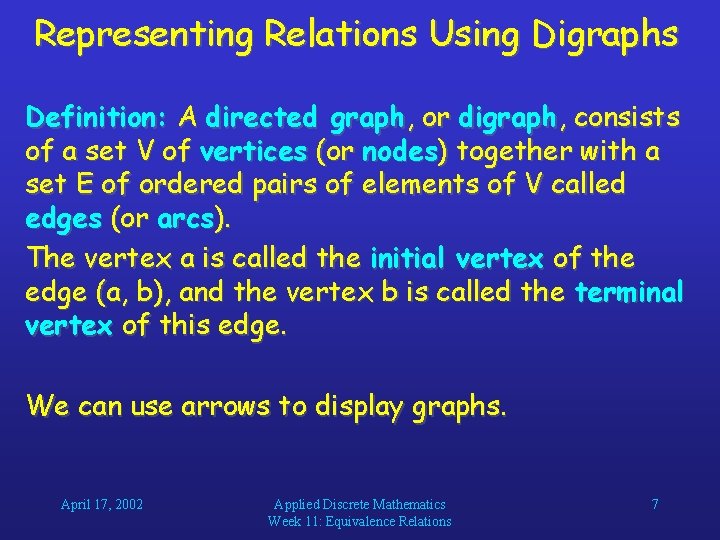 Representing Relations Using Digraphs

Definition: A directed graph, or digraph, consists of a set V of vertices (or nodes) together with a set E of ordered pairs of elements of V called edges (or arcs).

The vertex a is called the initial vertex of the edge (a, b), and the vertex b is called the terminal vertex of this edge.

We can use arrows to display graphs.

April 17, 2002

Applied Discrete Mathematics
Week 11: Equivalence Relations

7